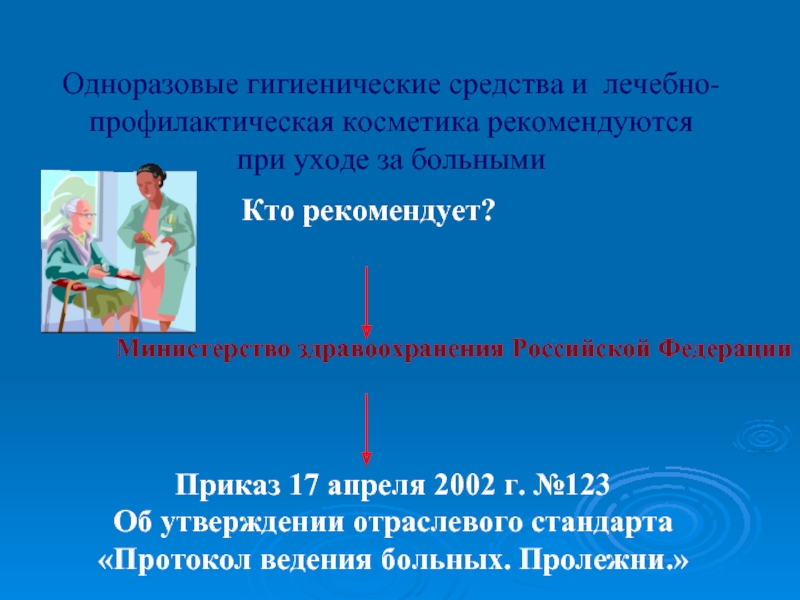 Одноразовые гигиенические средства и лечебно-профилактическая косметика рекомендуются при уходе за больными

Кто рекомендует?

Министерство здравоохранения Российской Федерации

Приказ 17 апреля 2002 г. №123
Об утверждении отраслевого стандарта
«Протокол ведения больных. Пролежни.»